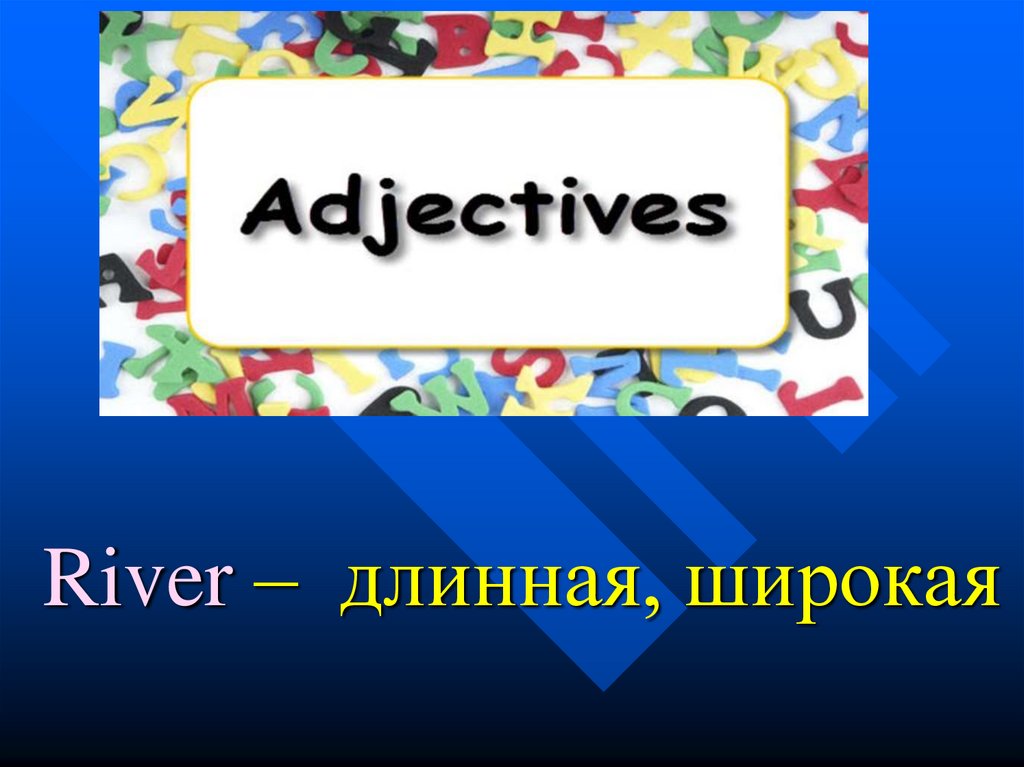 Adjectives

River – длинная, широкая